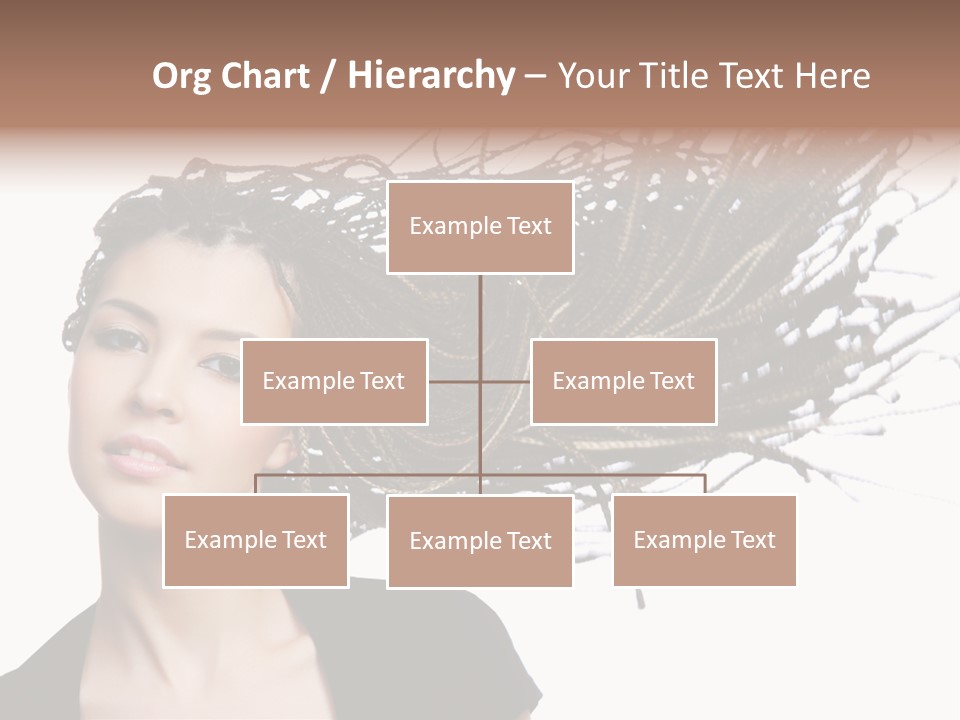 Org Chart / Hierarchy – Your Title Text Here

Example Text

Example Text

Example Text

Example Text

Example Text

Example Text